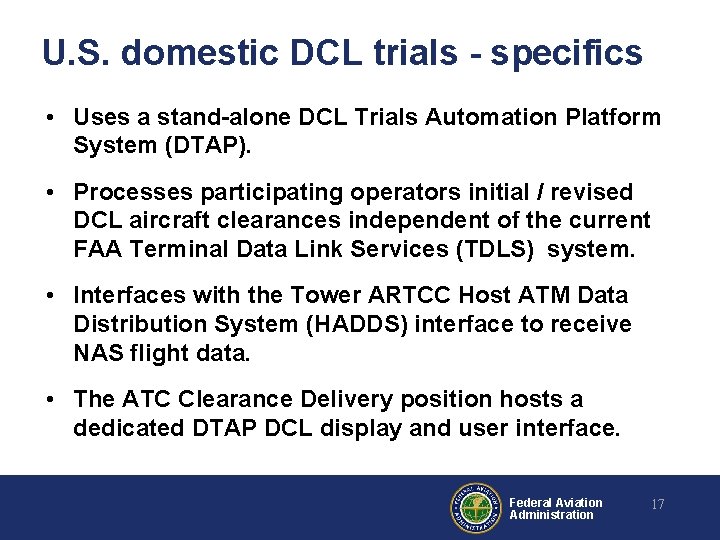 U.S. domestic DCL trials - specifics

• Uses a stand-alone DCL Trials Automation Platform System (DTAP).

• Processes participating operators initial / revised DCL aircraft clearances independent of the current FAA Terminal Data Link Services (TDLS) system.

• Interfaces with the Tower ARTCC Host ATM Data Distribution System (HADDS) interface to receive NAS flight data.

• The ATC Clearance Delivery position hosts a dedicated DTAP DCL display and user interface.

FEDERAL AVIATION ADMINISTRATION

Federal Aviation Administration

17